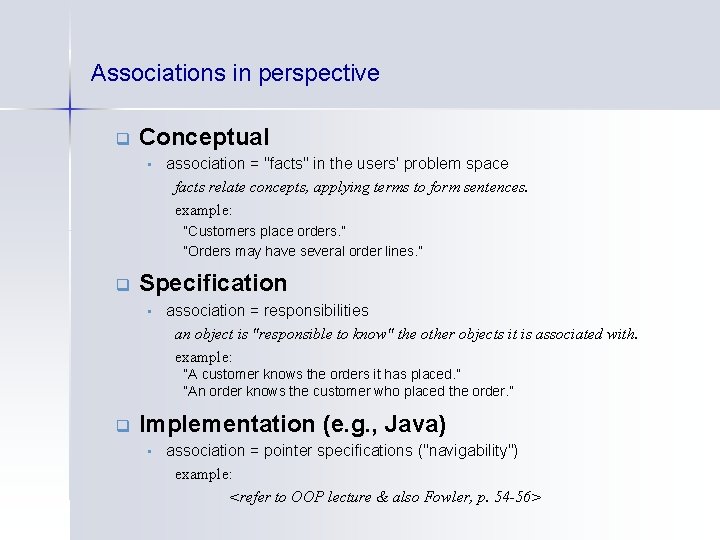 Associations in perspective

Conceptual

association = "facts" in the users' problem space

facts relate concepts, applying terms to form sentences.

example:

"Customers place orders."

"Orders may have several order lines."

Specification

association = responsibilities

an object is "responsible to know" the other objects it is associated with.

example:

"A customer knows the orders it has placed."

"An order knows the customer who placed the order."

Implementation (e.g., Java)

association = pointer specifications ("navigability")

example:

<refer to OOP lecture & also Fowler, p. 54-56>